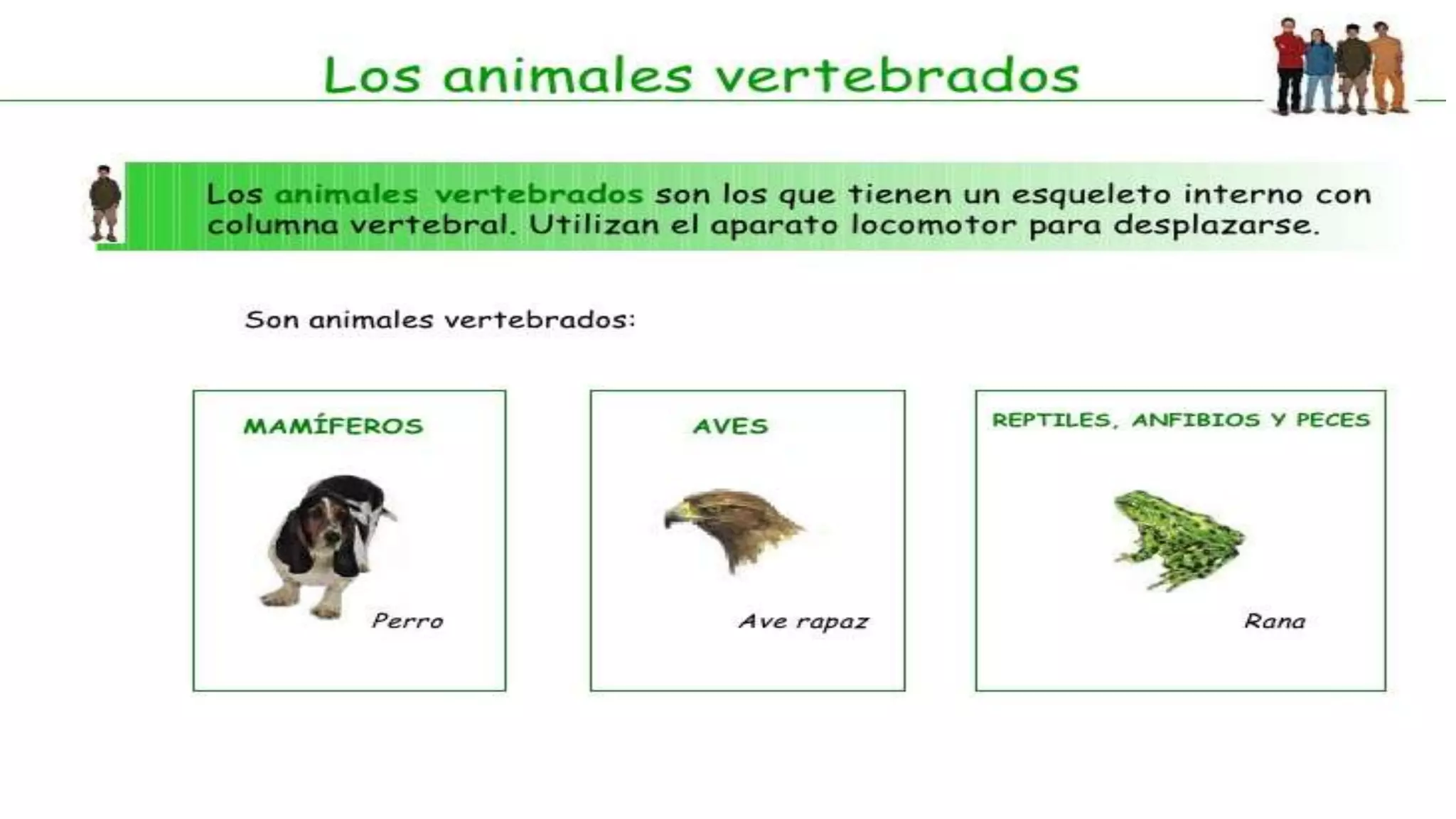 Los animales vertebrados

Los animales vertebrados son los que tienen un esqueleto interno con columna vertebral. Utilizan el aparato locomotor para desplazarse.

Son animales vertebrados:

MAMÍFEROS

Perro

AVES

Ave rapaz

REPTILES, ANFIBIOS Y PECES

Rana